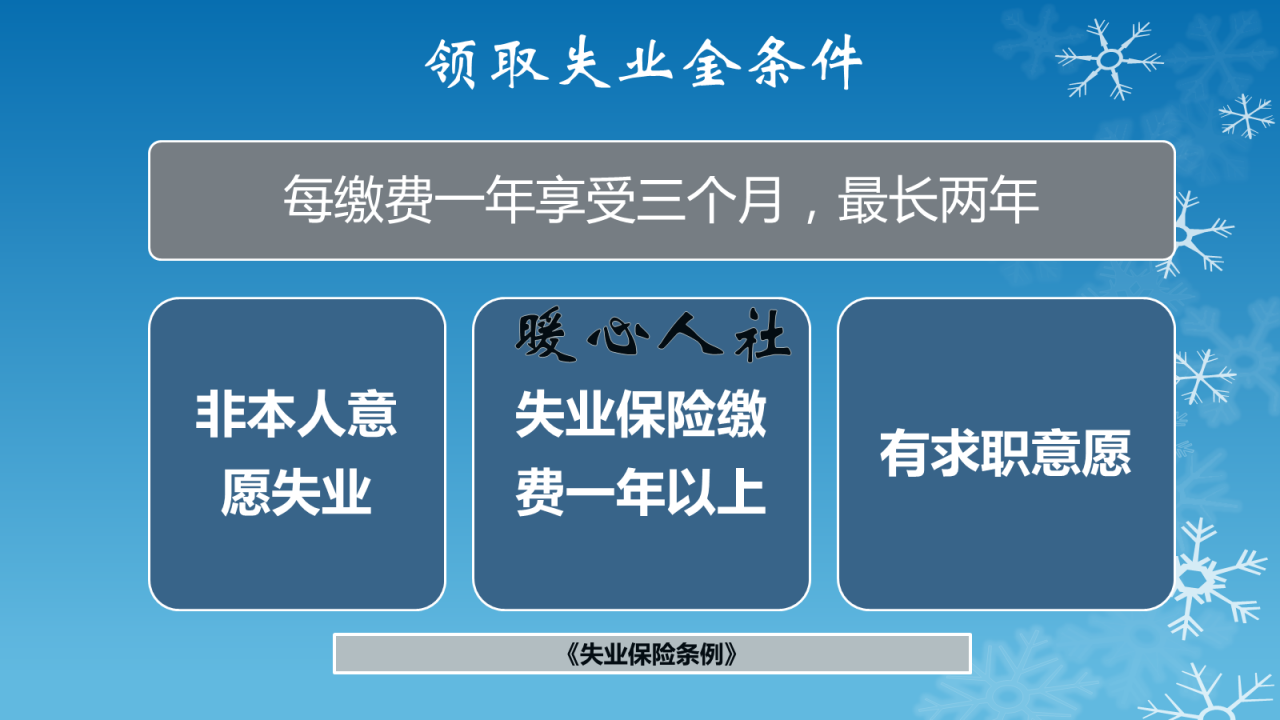 领取失业金条件

每缴费一年享受三个月，最长两年

非本人意愿失业

暖心人社

失业保险缴费一年以上

有求职意愿

《失业保险条例》